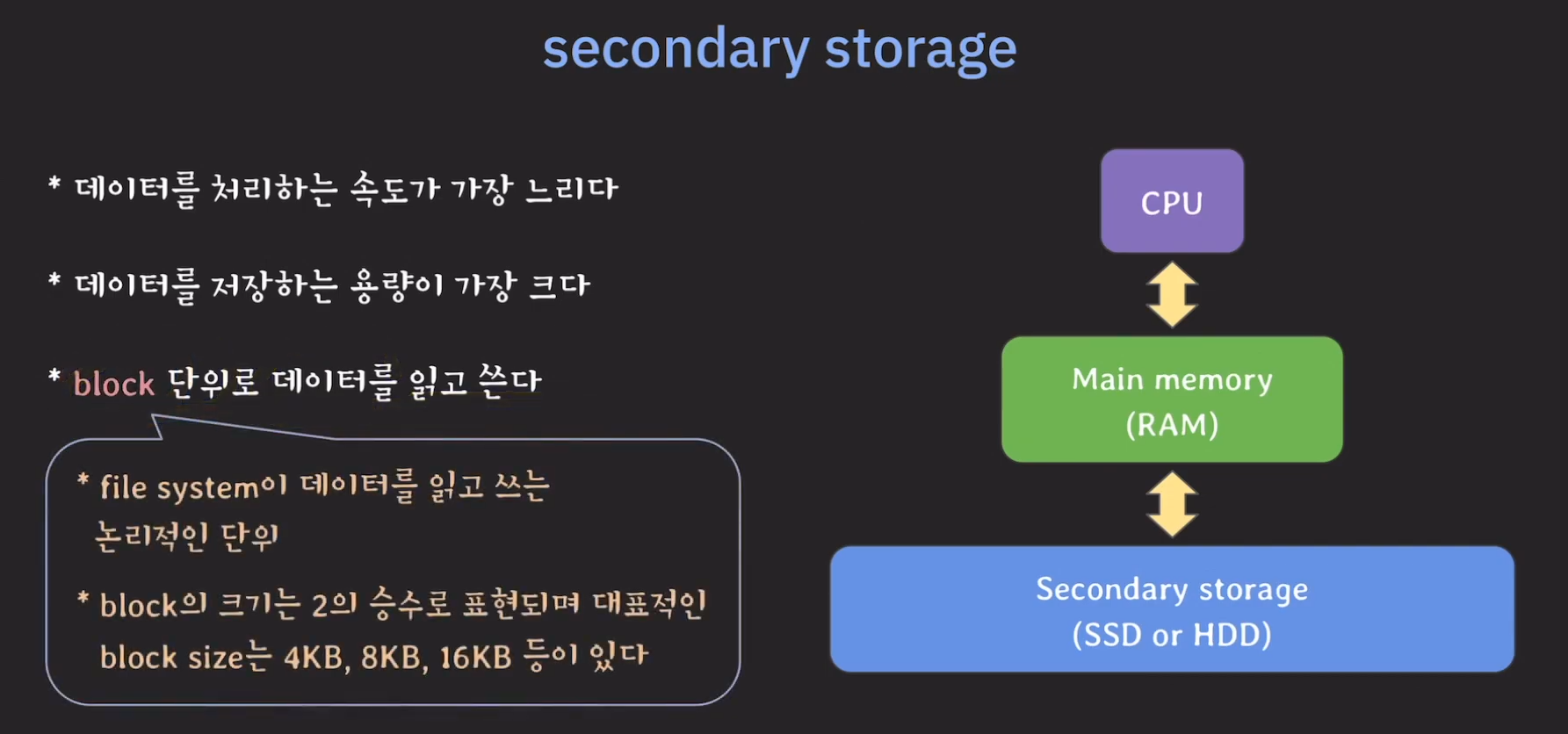 secondary storage

* 데이터를 처리하는 속도가 가장 느리다

* 데이터를 저장하는 용량이 가장 크다

* block 단위로 데이터를 읽고 쓴다

* file system이 데이터를 읽고 쓰는 논리적인 단위

* block의 크기는 2의 승수로 표현되며 대표적인 block size는 4KB, 8KB, 16KB 등이 있다

CPU

Main memory
(RAM)

Secondary storage
(SSD or HDD)